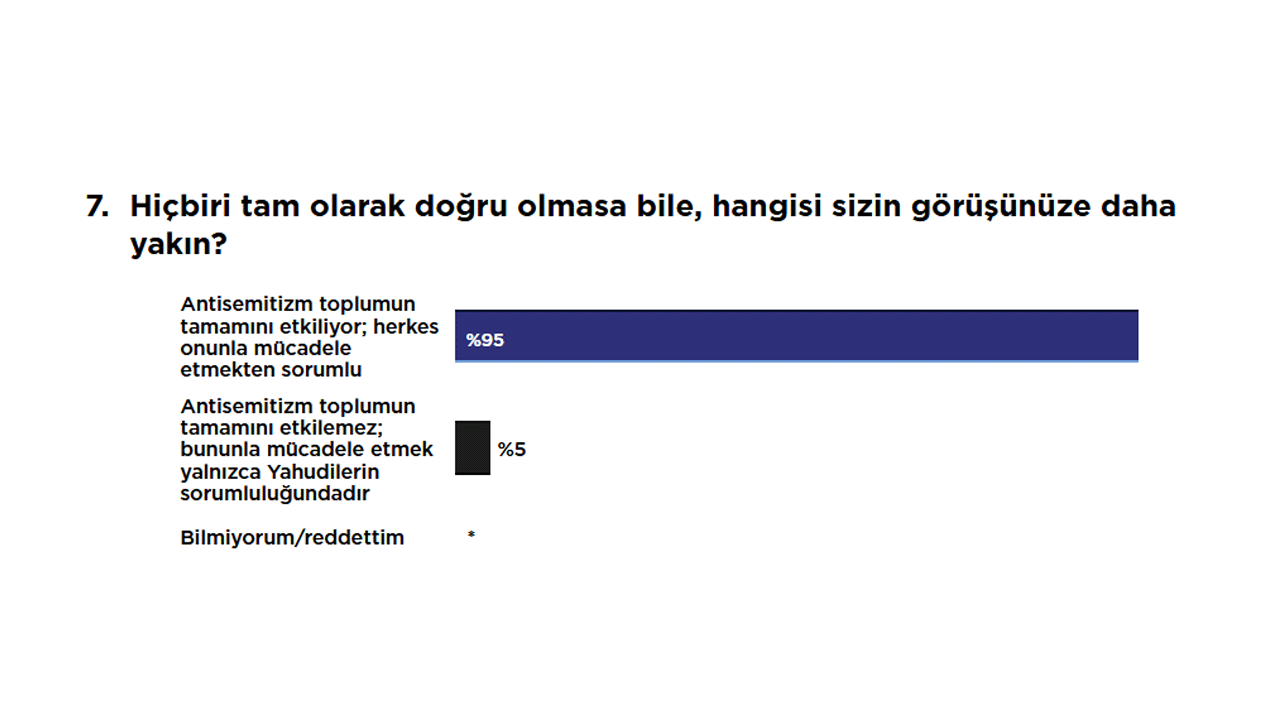 7. Hiçbiri tam olarak doğru olmasa bile, hangisi sizin görüşünüze daha yakın?

Antisemitizm toplumun tamamını etkiliyor; herkes onunla mücadele etmekten sorumlu

%95

Antisemitizm toplumun tamamını etkilemez; bununla mücadele etmek yalnızca Yahudilerin sorumluluğundadır

%5

Bilmiyorum/reddettim

*